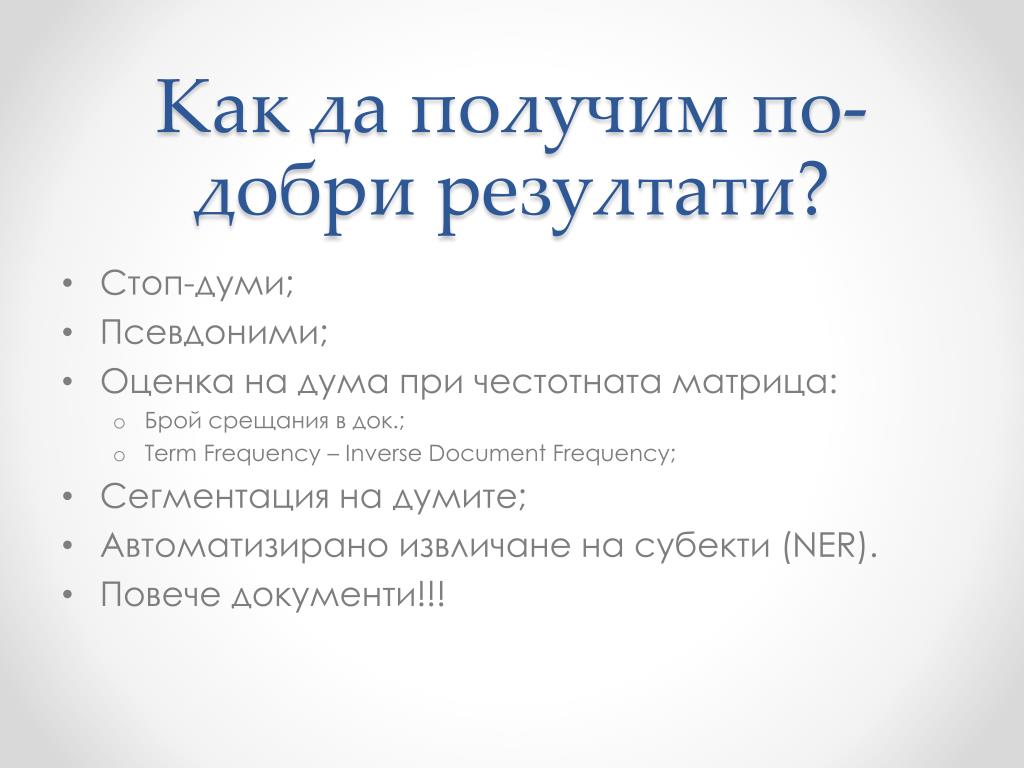 Как да получим по-добри резултати?

• Стоп-думи;
• Псевдоними;
• Оценка на дума при честотната матрица:
  o Брой срещания в док.;
  o Term Frequency – Inverse Document Frequency;
• Сегментация на думите;
• Автоматизирано извличане на субекти (NER).
• Повече документи!!!